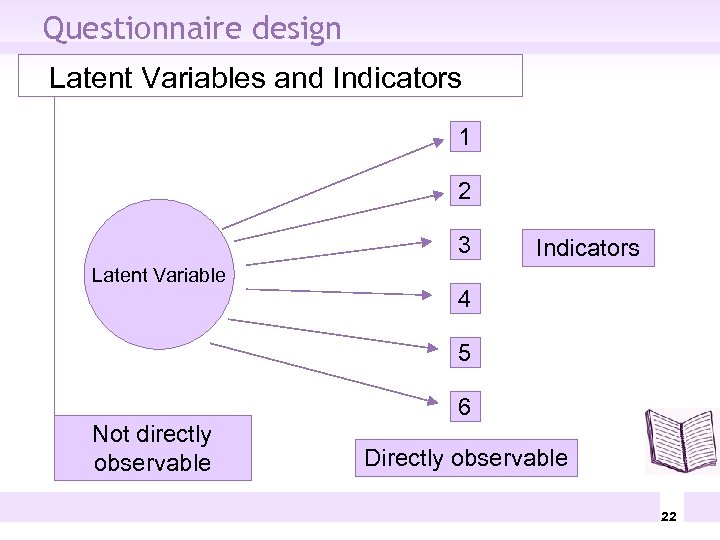 Questionnaire design

Latent Variables and Indicators

Latent Variable

1

2

3

4

5

6

Indicators

Not directly observable

Directly observable

22